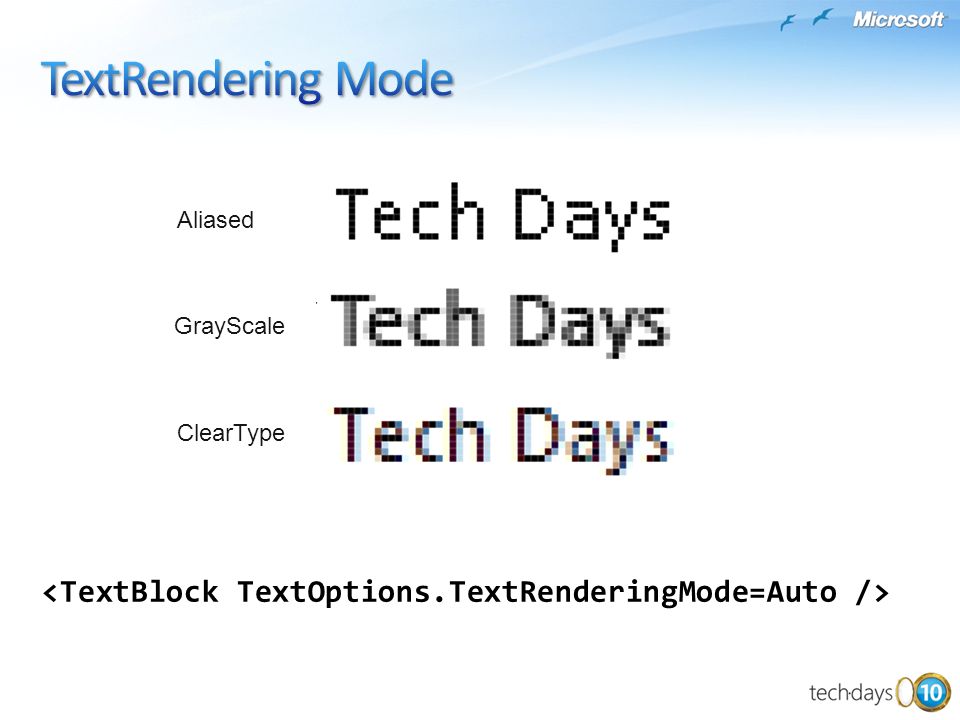 Microsoft

TextRendering Mode

Aliased
Tech Days

GrayScale
Tech Days

ClearType
Tech Days

<TextBlock TextOptions.TextRenderingMode=Auto />

techdays 10